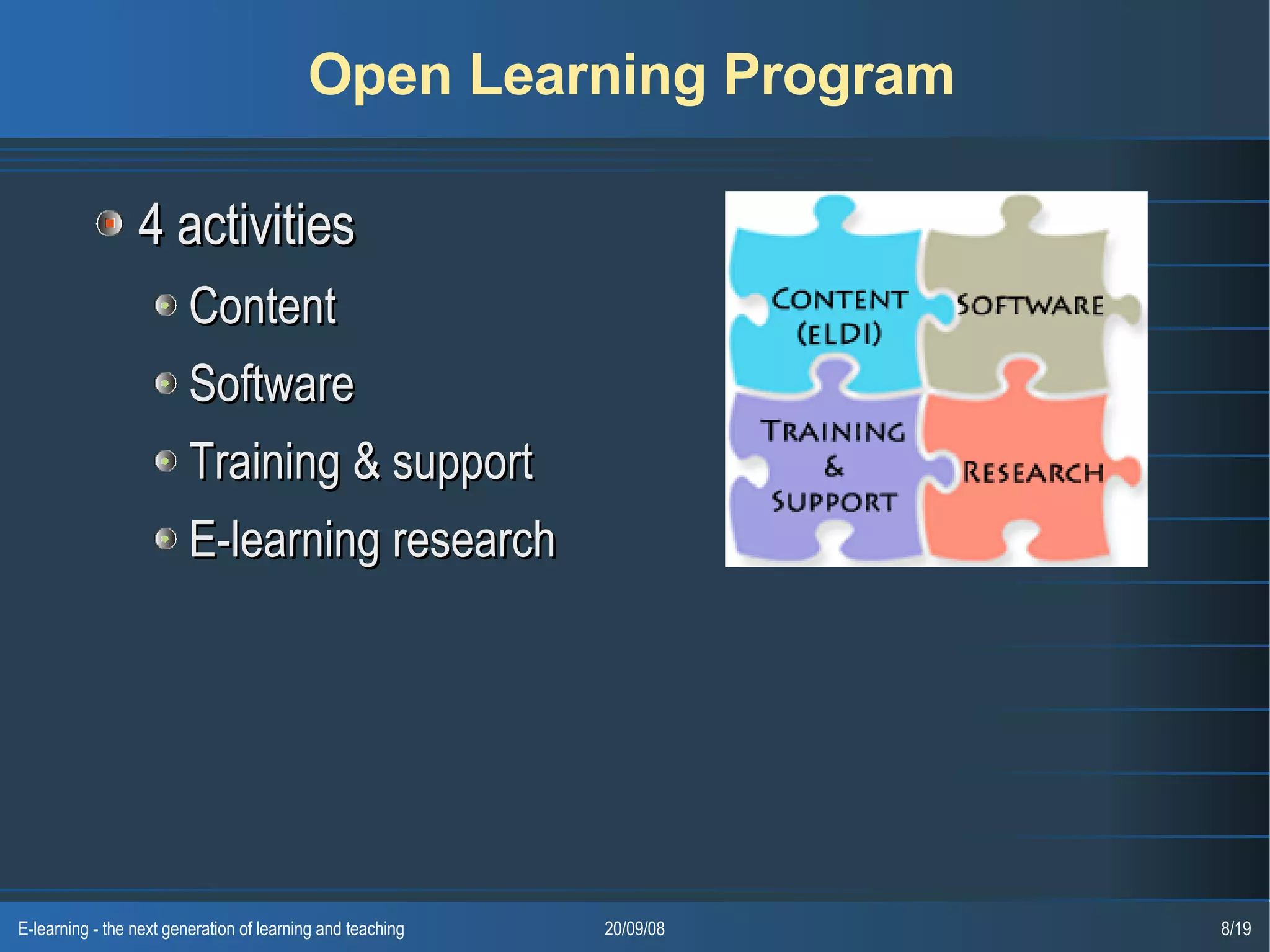 Open Learning Program

4 activities

Content

Software

Training & support

E-learning research

CONTENT (ELDI)

SOFTWARE

TRAINING & SUPPORT

RESEARCH

E-learning - the next generation of learning and teaching

20/09/08

8/19